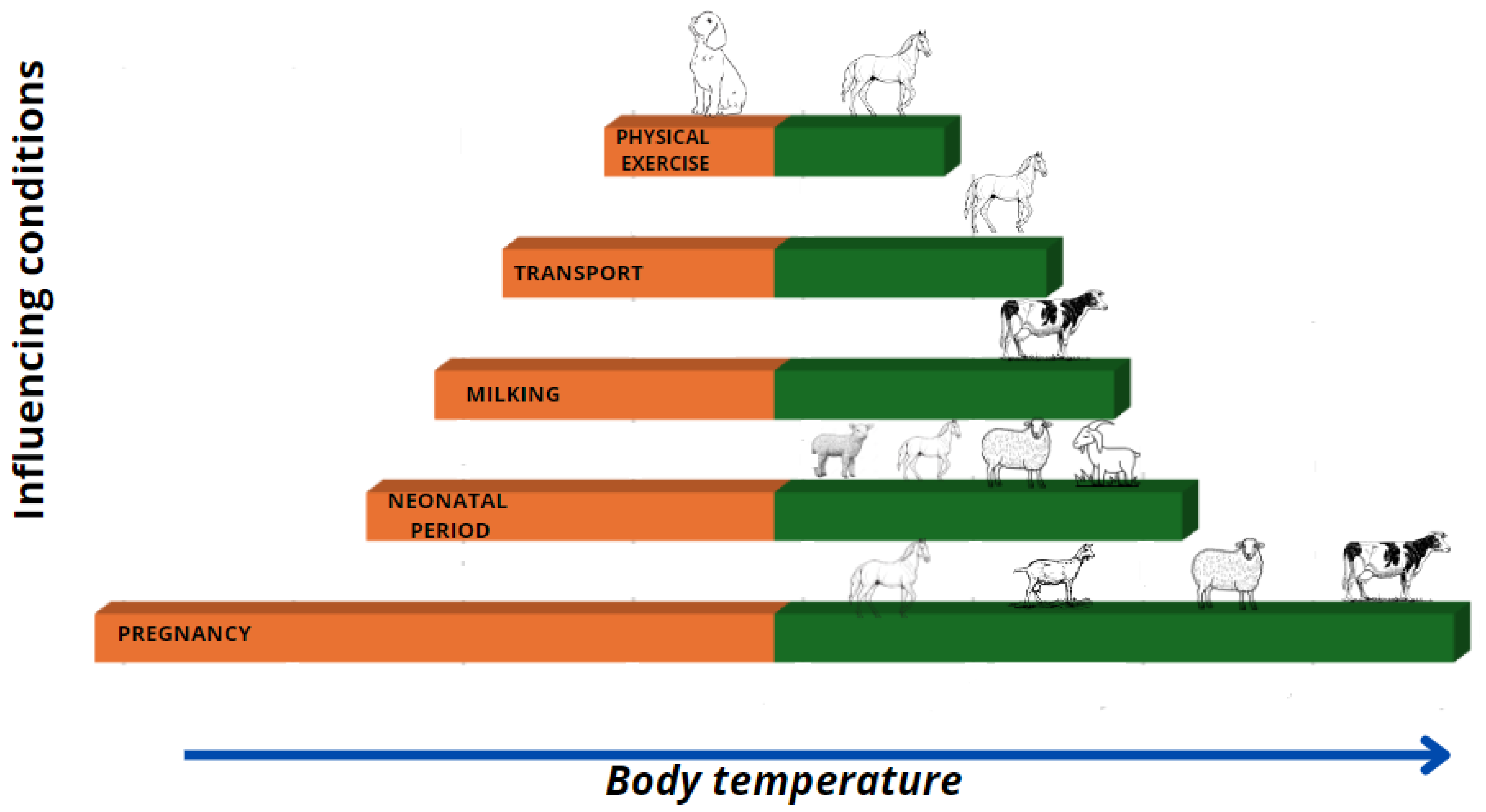 Influencing conditions

PHYSICAL EXERCISE

TRANSPORT

MILKING

NEONATAL PERIOD

PREGNANCY

Body temperature